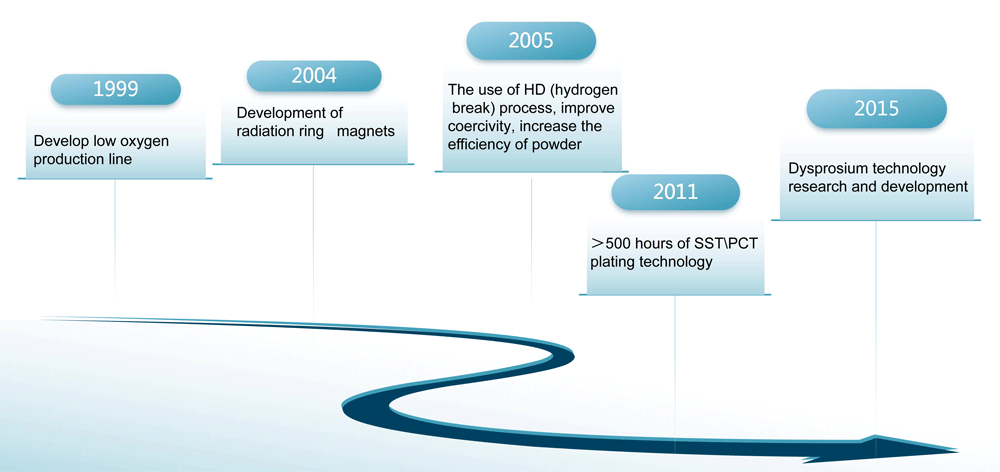 1999

Develop low oxygen production line

2004

Development of radiation ring magnets

2005

The use of HD (hydrogen break) process, improve coercivity, increase the efficiency of powder

2011

＞500 hours of SST\PCT plating technology

2015

Dysprosium technology research and development